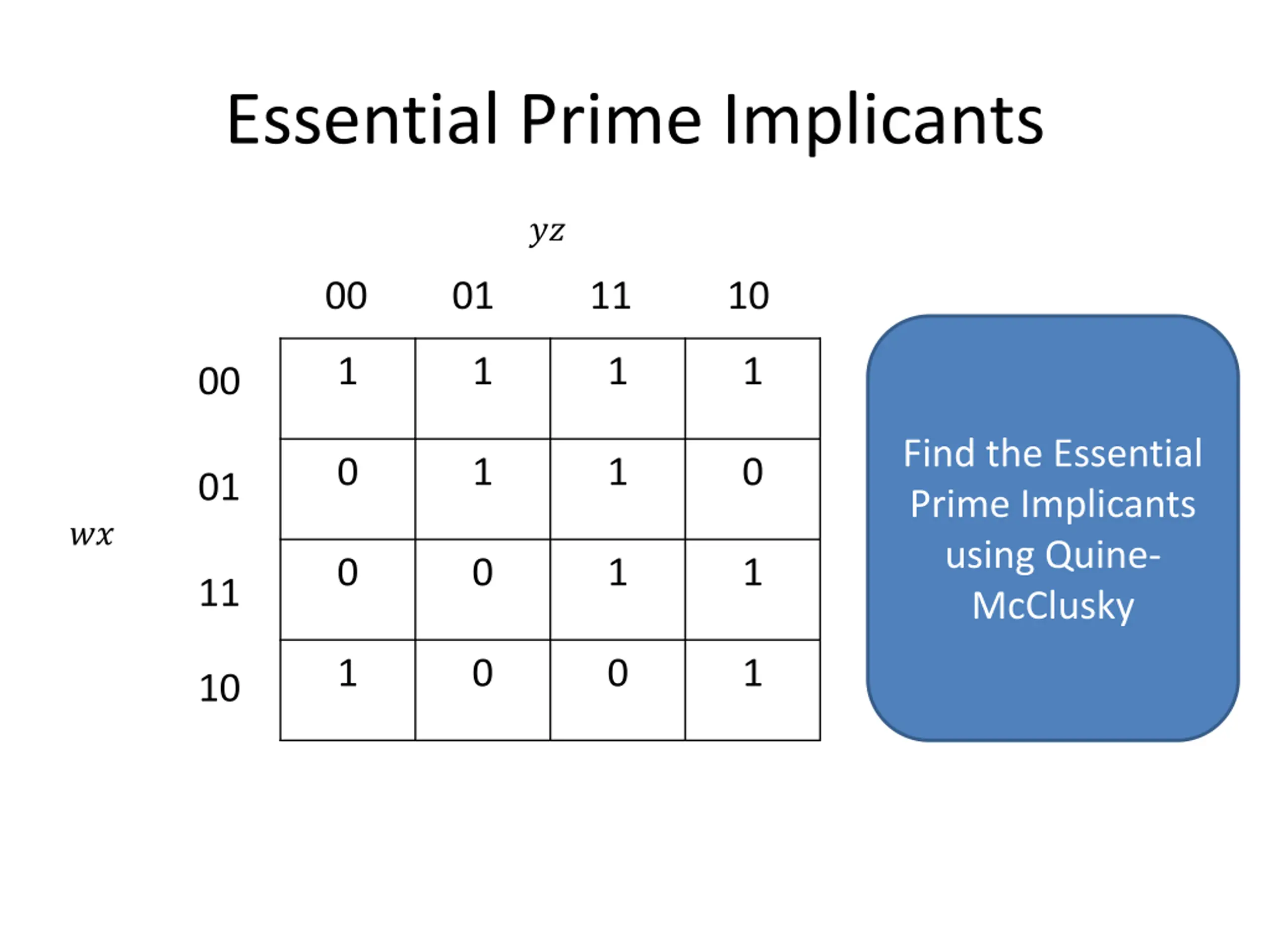 Essential Prime Implicants

$yz$

$wx$

| | 00 | 01 | 11 | 10 |
|---|---|---|---|---|
| 00 | 1 | 1 | 1 | 1 |
| 01 | 0 | 1 | 1 | 0 |
| 11 | 0 | 0 | 1 | 1 |
| 10 | 1 | 0 | 0 | 1 |

Find the Essential Prime Implicants using Quine-McClusky